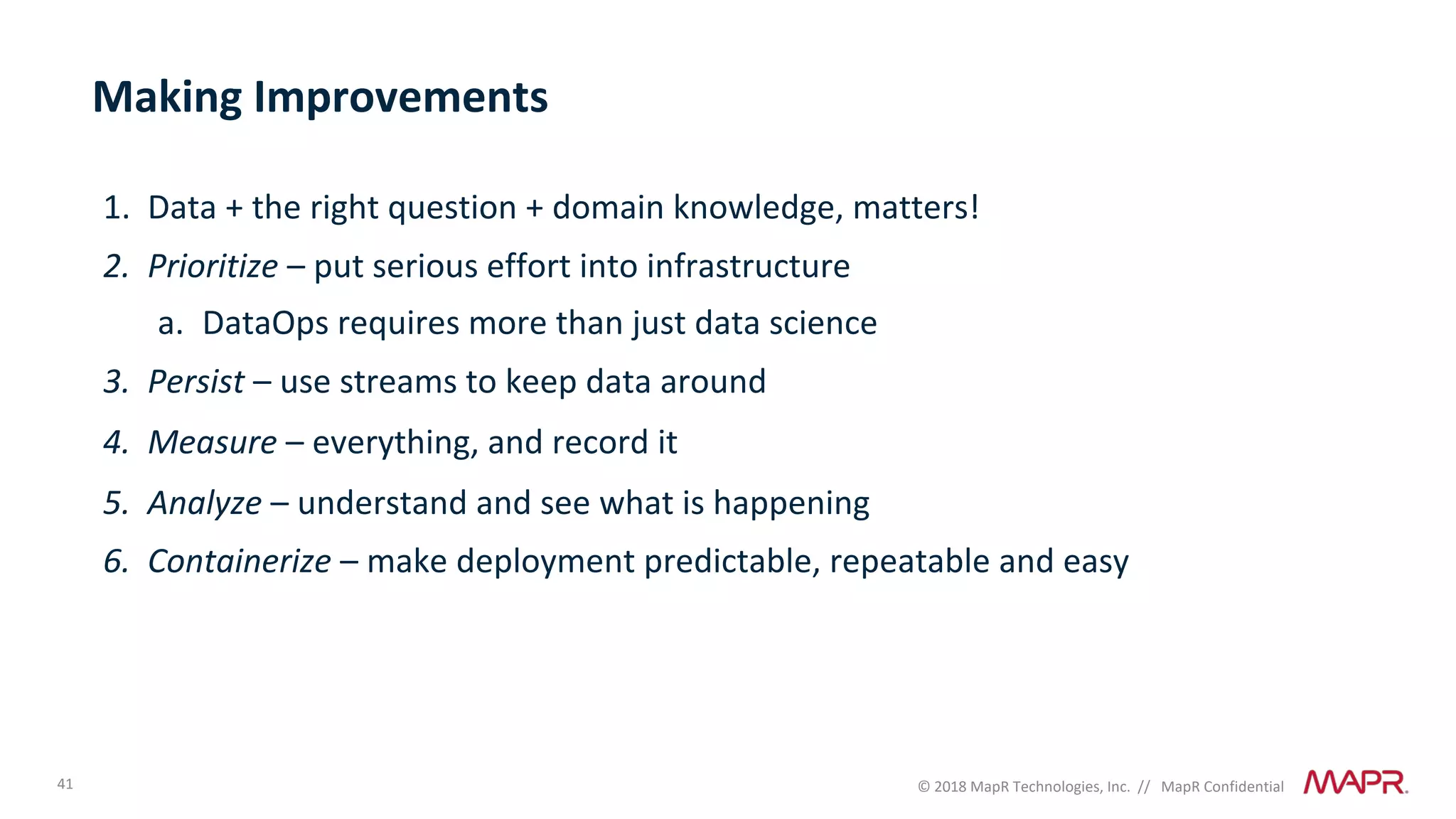 Making Improvements

1. Data + the right question + domain knowledge, matters!
2. Prioritize – put serious effort into infrastructure
   a. DataOps requires more than just data science
3. Persist – use streams to keep data around
4. Measure – everything, and record it
5. Analyze – understand and see what is happening
6. Containerize – make deployment predictable, repeatable and easy

41

© 2018 MapR Technologies, Inc. // MapR Confidential

MAPR.